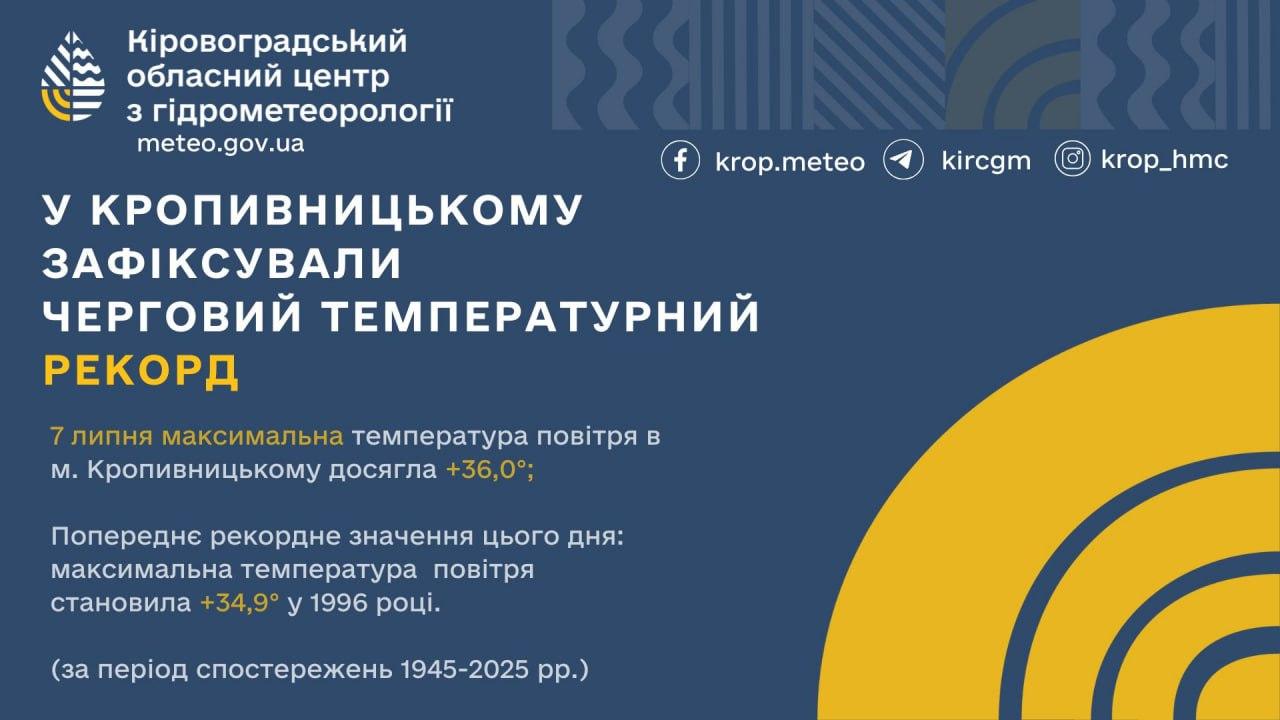 Кіровоградський обласний центр з гідрометеорології
meteo.gov.ua

krop.meteo kircgm krop_hmc

У КРОПИВНИЦЬКОМУ ЗАФІКСУВАЛИ ЧЕРГОВИЙ ТЕМПЕРАТУРНИЙ РЕКОРД

7 липня максимальна температура повітря в м. Кропивницькому досягла +36,0°;

Попереднє рекордне значення цього дня: максимальна температура повітря становила +34,9° у 1996 році.

(за період спостережень 1945-2025 рр.)